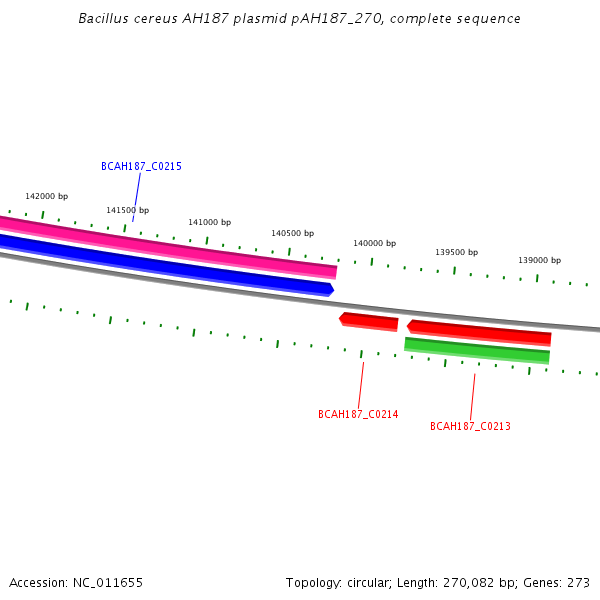 Bacillus cereus AH187 plasmid pAH187_270, complete sequence

BCAH187_C0215

142000 bp

141500 bp

141000 bp

140500 bp

140000 bp

139500 bp

139000 bp

BCAH187_C0214

BCAH187_C0213

Accession: NC_011655

Topology: circular; Length: 270,082 bp; Genes: 273